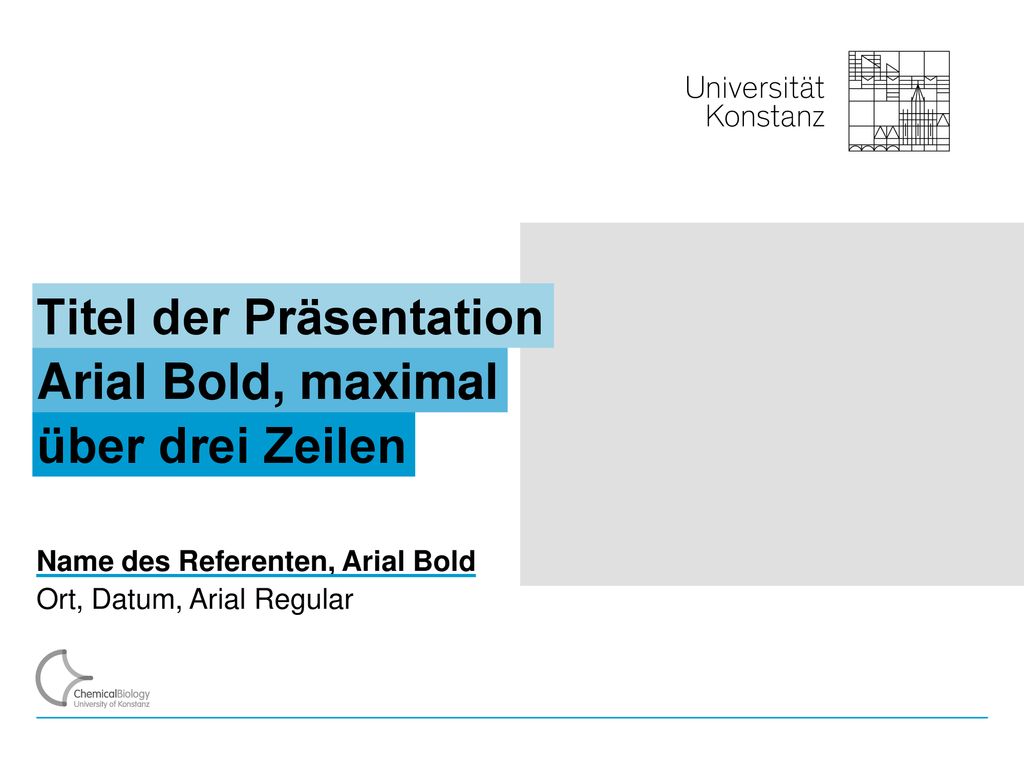 Universität
Konstanz

Titel der Präsentation
Arial Bold, maximal
über drei Zeilen

Name des Referenten, Arial Bold
Ort, Datum, Arial Regular

ChemicalBiology
University of Konstanz